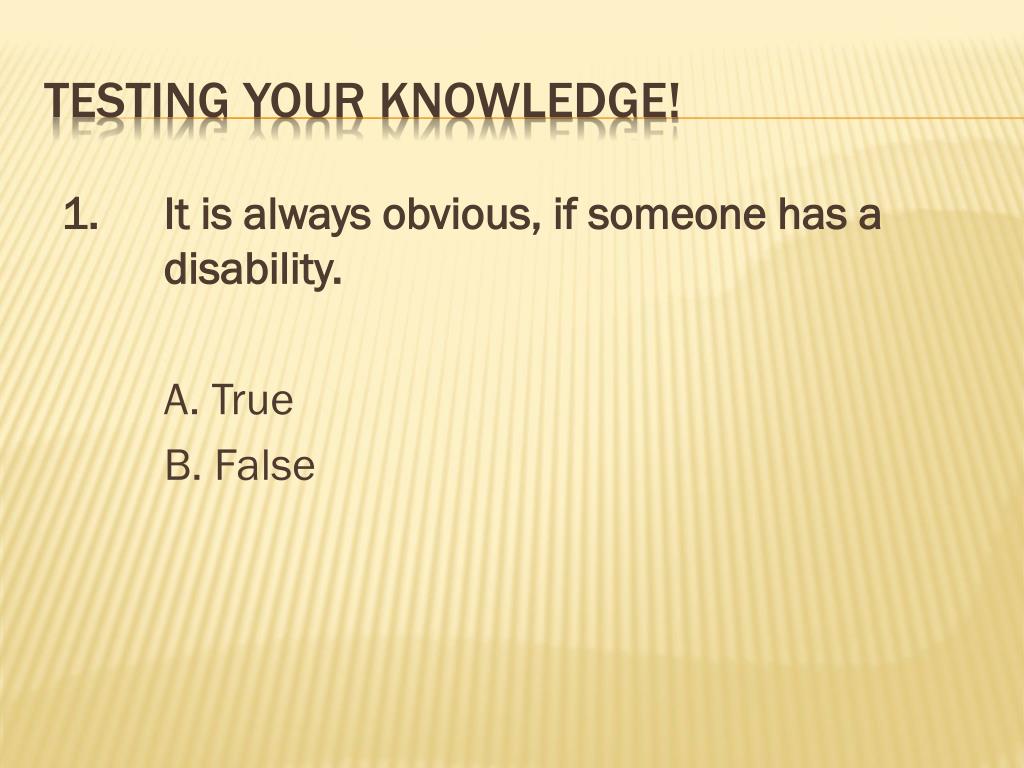 TESTING YOUR KNOWLEDGE!

1. It is always obvious, if someone has a disability.

A. True
B. False